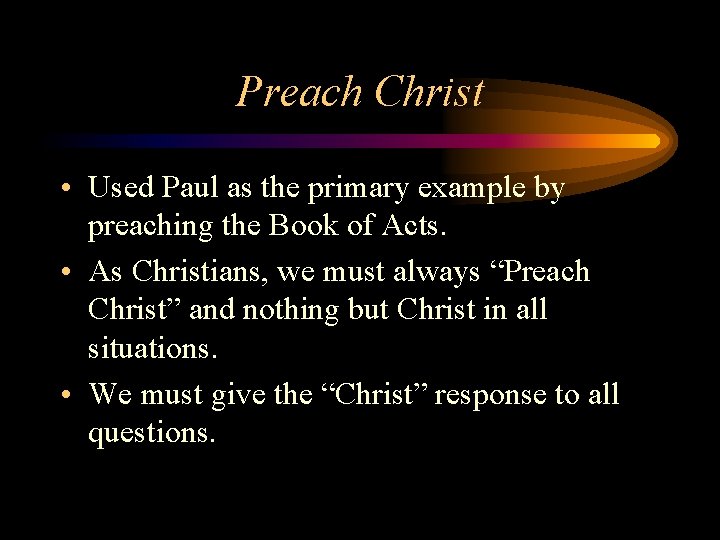 Preach Christ

• Used Paul as the primary example by preaching the Book of Acts.
• As Christians, we must always “Preach Christ” and nothing but Christ in all situations.
• We must give the “Christ” response to all questions.